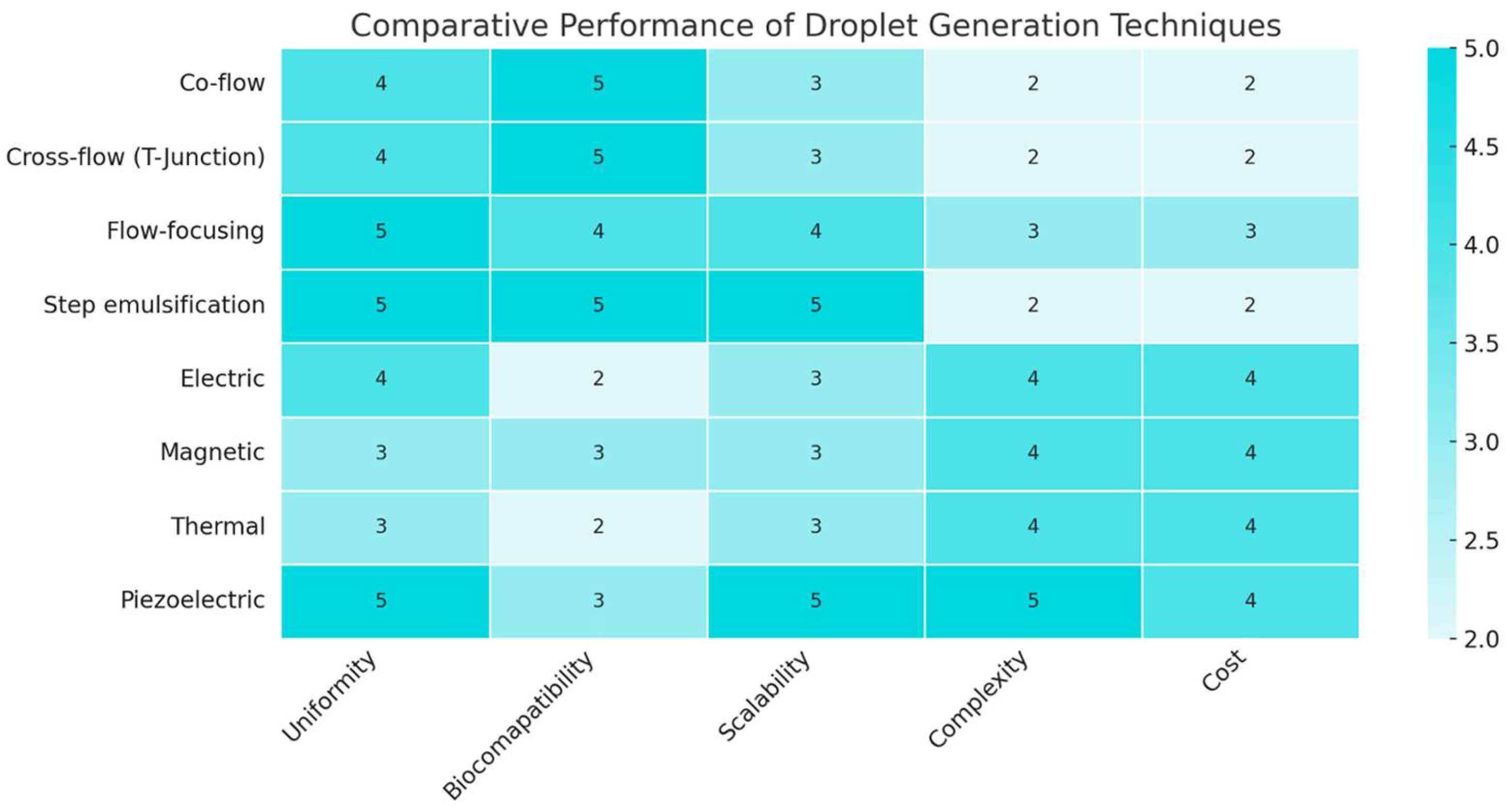 Comparative Performance of Droplet Generation Techniques

| | Uniformity | Biocomapatibility | Scalability | Complexity | Cost |
|---|---|---|---|---|---|
| Co-flow | 4 | 5 | 3 | 2 | 2 |
| Cross-flow (T-Junction) | 4 | 5 | 3 | 2 | 2 |
| Flow-focusing | 5 | 4 | 4 | 3 | 3 |
| Step emulsification | 5 | 5 | 5 | 2 | 2 |
| Electric | 4 | 2 | 3 | 4 | 4 |
| Magnetic | 3 | 3 | 3 | 4 | 4 |
| Thermal | 3 | 2 | 3 | 4 | 4 |
| Piezoelectric | 5 | 3 | 5 | 5 | 4 |

5.0
4.5
4.0
3.5
3.0
2.5
2.0